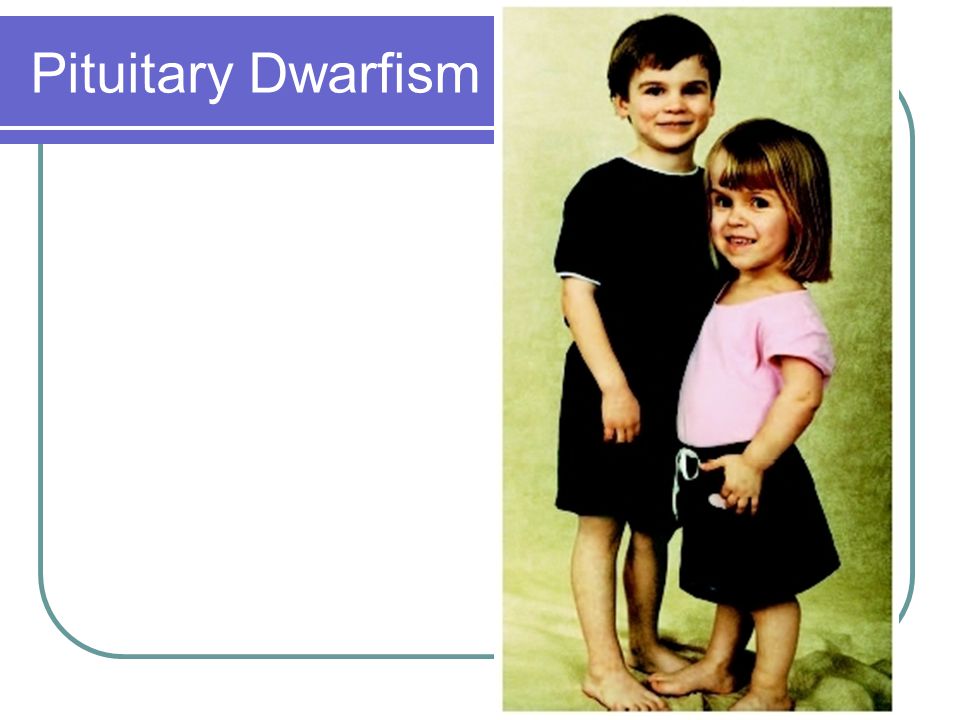 Pituitary Dwarfism